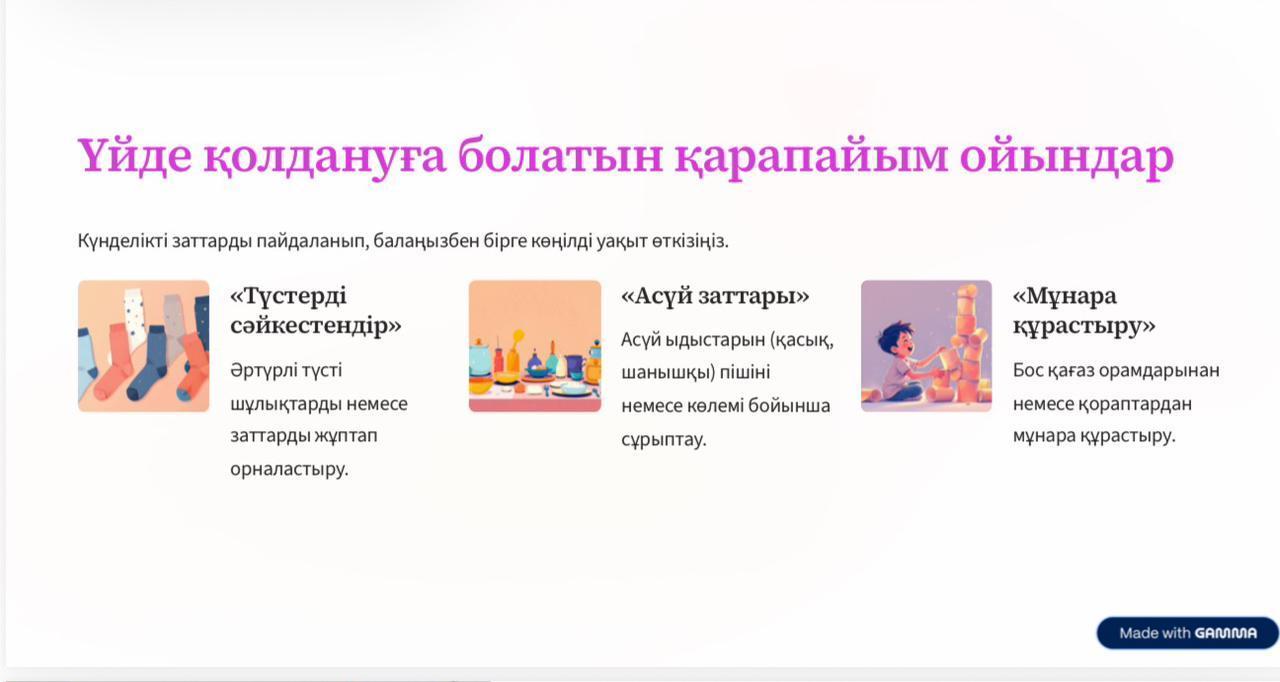 Үйде қолдануға болатын қарапайым ойындар

Күнделікті заттарды пайдаланып, балаңызбен бірге көңілді уақыт өткізіңіз.

«Түстерді сәйкестендір»

Әртүрлі түсті шұлықтарды немесе заттарды жұптап орналастыру.

«Асүй заттары»

Асүй ыдыстарын (қасық, шанышқы) пішіні немесе көлемі бойынша сұрыптау.

«Мұнара құрастыру»

Бос қағаз орамдарынан немесе қораптардан мұнара құрастыру.

Made with GAMMA